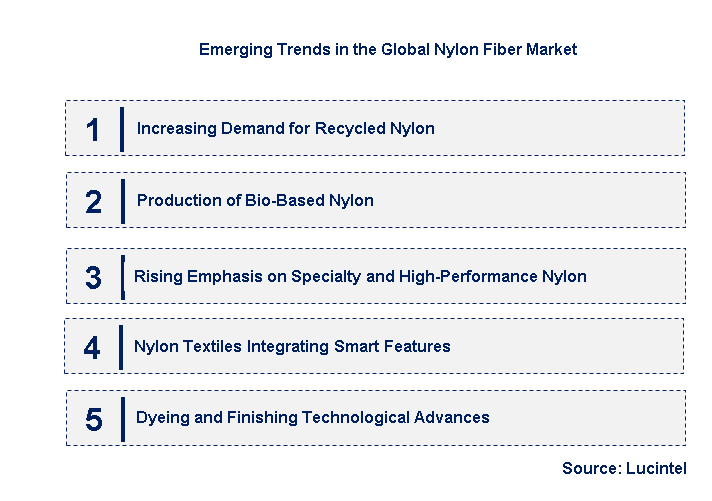 Emerging Trends in the Global Nylon Fiber Market

1 Increasing Demand for Recycled Nylon

2 Production of Bio-Based Nylon

3 Rising Emphasis on Specialty and High-Performance Nylon

4 Nylon Textiles Integrating Smart Features

5 Dyeing and Finishing Technological Advances

Source: Lucintel